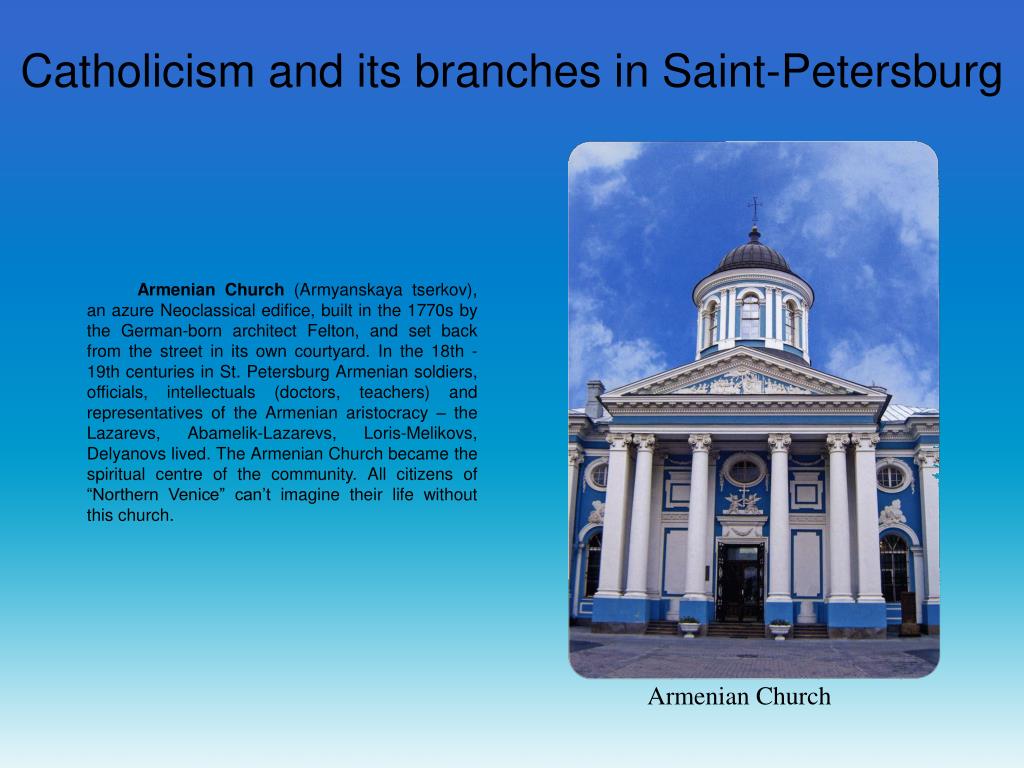 Catholicism and its branches in Saint-Petersburg

Armenian Church (Armyanskaya tserkov), an azure Neoclassical edifice, built in the 1770s by the German-born architect Felton, and set back from the street in its own courtyard. In the 18th - 19th centuries in St. Petersburg Armenian soldiers, officials, intellectuals (doctors, teachers) and representatives of the Armenian aristocracy – the Lazarevs, Abamelik-Lazarevs, Loris-Melikovs, Delyanovs lived. The Armenian Church became the spiritual centre of the community. All citizens of “Northern Venice” can’t imagine their life without this church.

Armenian Church